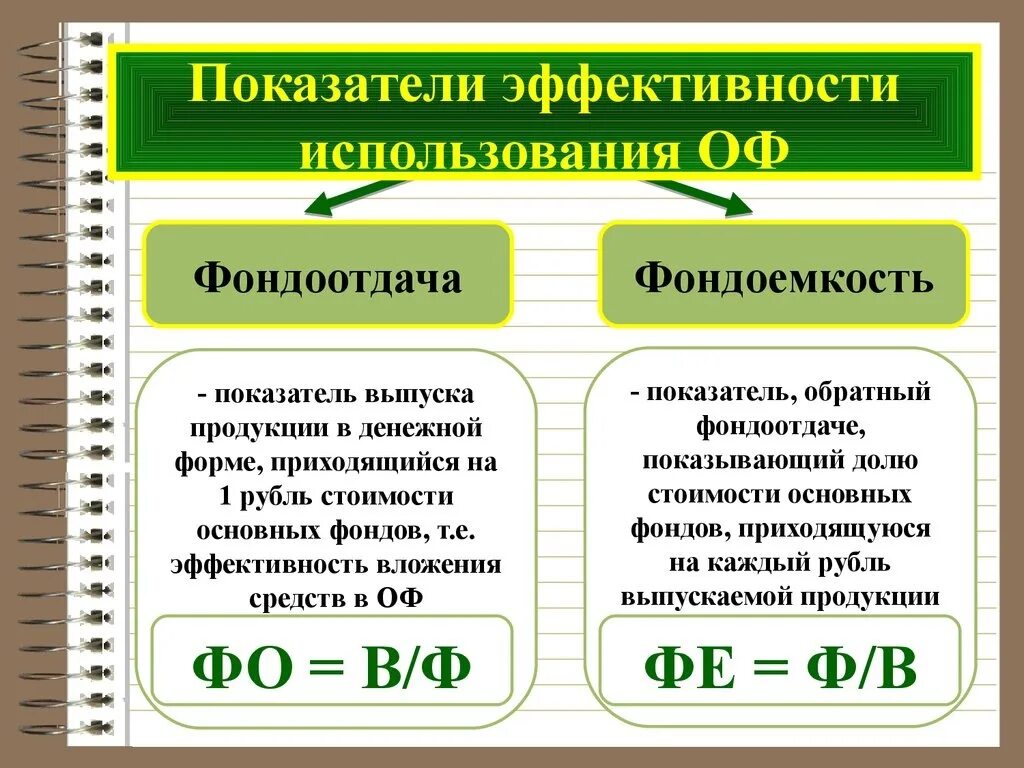 Показатели эффективности использования ОФ

Фондоотдача

- показатель выпуска продукции в денежной форме, приходящийся на 1 рубль стоимости основных фондов, т.е. эффективность вложения средств в ОФ

ФО = В/Ф

Фондоемкость

- показатель, обратный фондоотдаче, показывающий долю стоимости основных фондов, приходящуюся на каждый рубль выпускаемой продукции

ФЕ = Ф/В